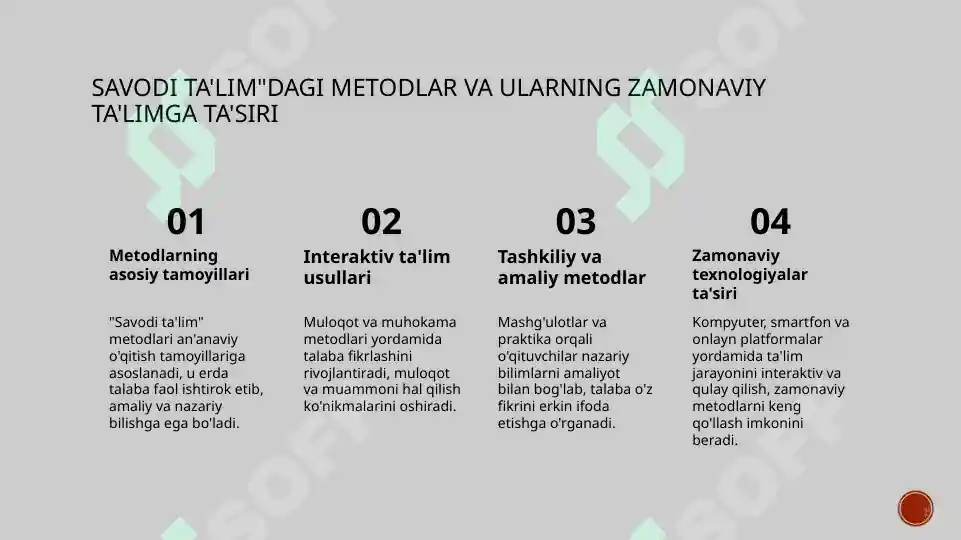 SAVODI TA'LIM"DAGI METODLAR VA ULARNING ZAMONAVIY TA'LIMGA TA'SIRI

01
Metodlarning asosiy tamoyillari

"Savodi ta'lim" metodlari an'anaviy o'qitish tamoyillariga asoslanadi, u erda talaba faol ishtirok etib, amaliy va nazariy bilishga ega bo'ladi.

02
Interaktiv ta'lim usullari

Muloqot va muhokama metodlari yordamida talaba fikrlashini rivojlantiradi, muloqot va muammoni hal qilish ko'nikmalarini oshiradi.

03
Tashkiliy va amaliy metodlar

Mashg'ulotlar va praktika orqali o'qituvchilar nazariy bilimlarni amaliyot bilan bog'lab, talaba o'z fikrini erkin ifoda etishga o'rganadi.

04
Zamonaviy texnologiyalar ta'siri

Kompyuter, smartfon va onlayn platformalar yordamida ta'lim jarayonini interaktiv va qulay qilish, zamonaviy metodlarni keng qo'llash imkonini beradi.